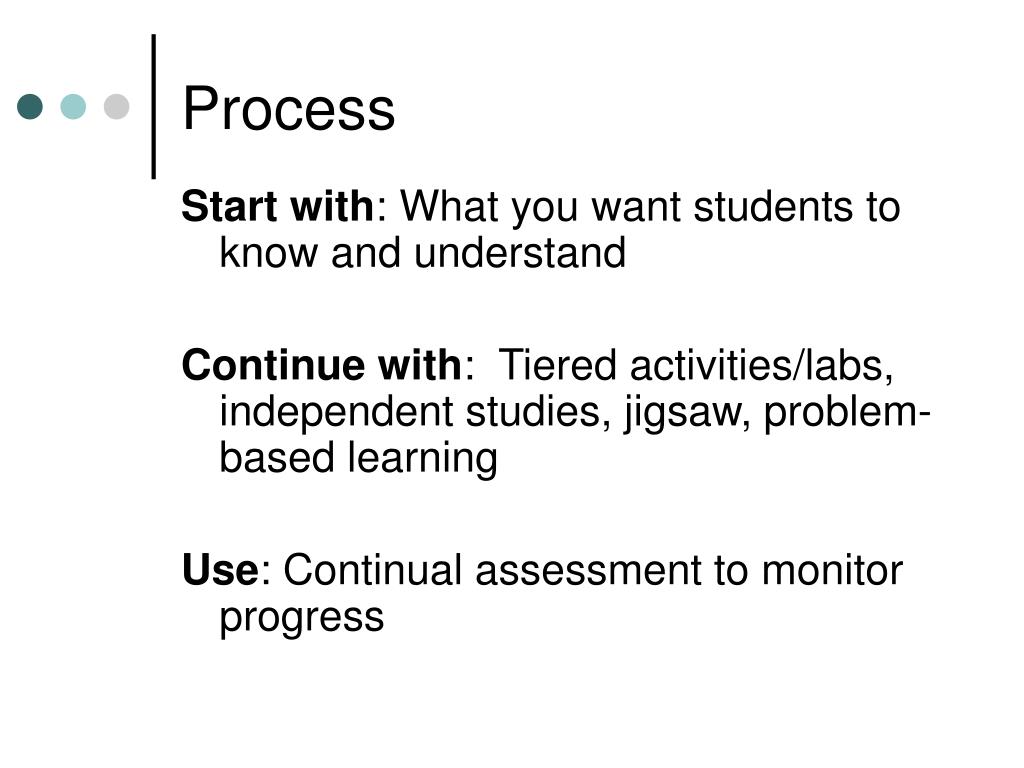 Process

Start with: What you want students to know and understand

Continue with:  Tiered activities/labs, independent studies, jigsaw, problem-based learning

Use: Continual assessment to monitor progress